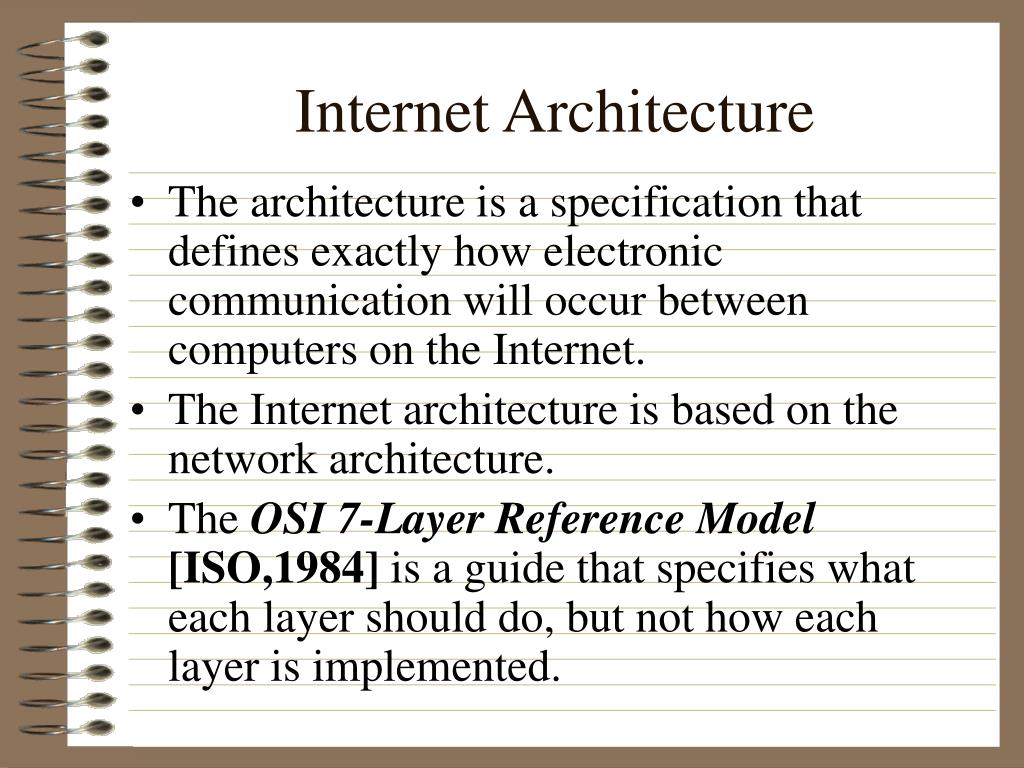 Internet Architecture

• The architecture is a specification that defines exactly how electronic communication will occur between computers on the Internet.
• The Internet architecture is based on the network architecture.
• The OSI 7-Layer Reference Model [ISO,1984] is a guide that specifies what each layer should do, but not how each layer is implemented.